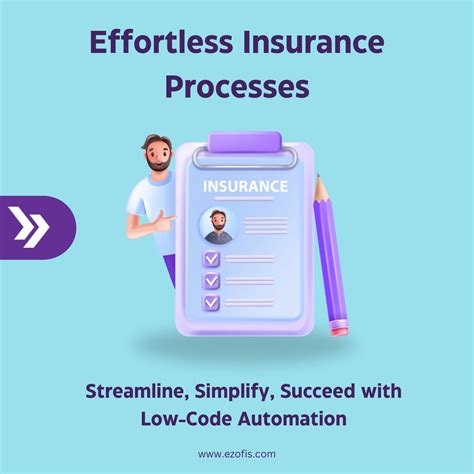 Effortless Insurance Processes

INSURANCE

Streamline, Simplify, Succeed with Low-Code Automation

www.ezofis.com